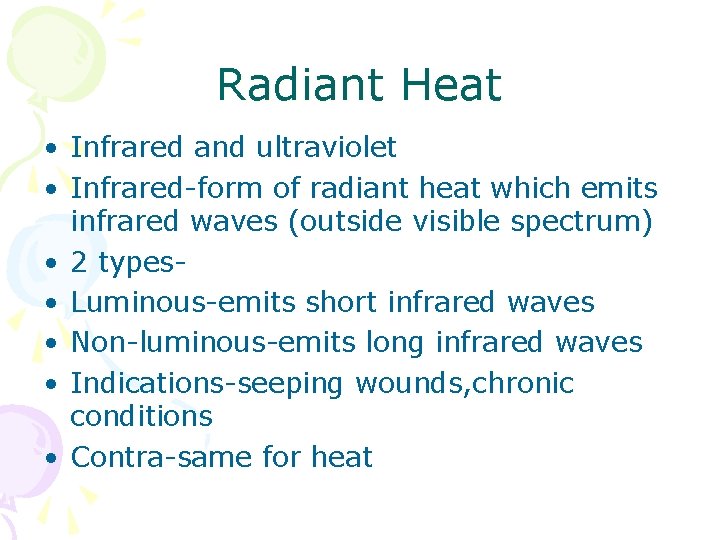 Radiant Heat

• Infrared and ultraviolet
• Infrared-form of radiant heat which emits infrared waves (outside visible spectrum)
• 2 types-
• Luminous-emits short infrared waves
• Non-luminous-emits long infrared waves
• Indications-seeping wounds,chronic conditions
• Contra-same for heat